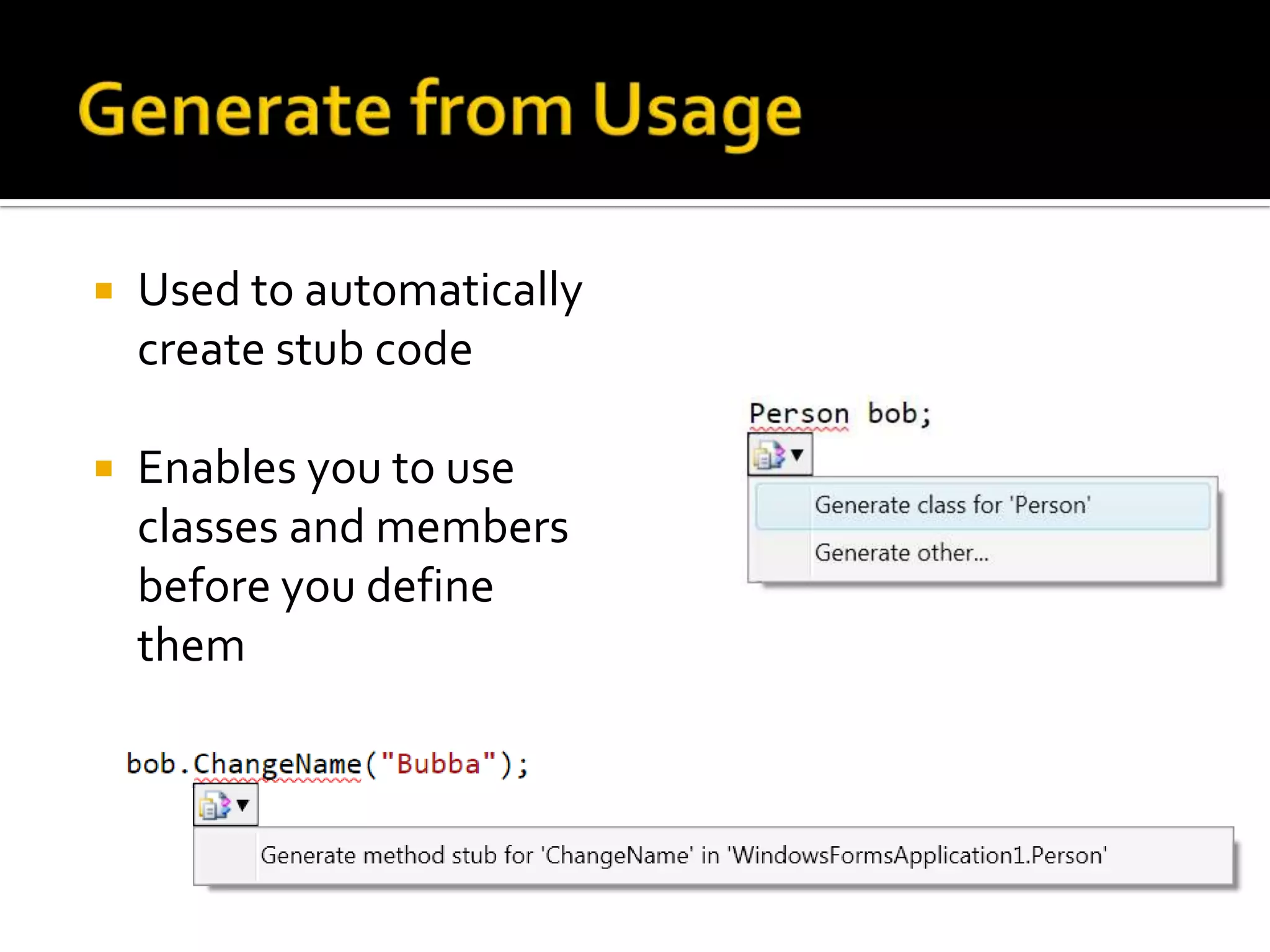 Generate from Usage

Used to automatically create stub code

Enables you to use classes and members before you define them

Person bob;

Generate class for 'Person'

Generate other...

bob.ChangeName("Bubba");

Generate method stub for 'ChangeName' in 'WindowsFormsApplication1.Person'